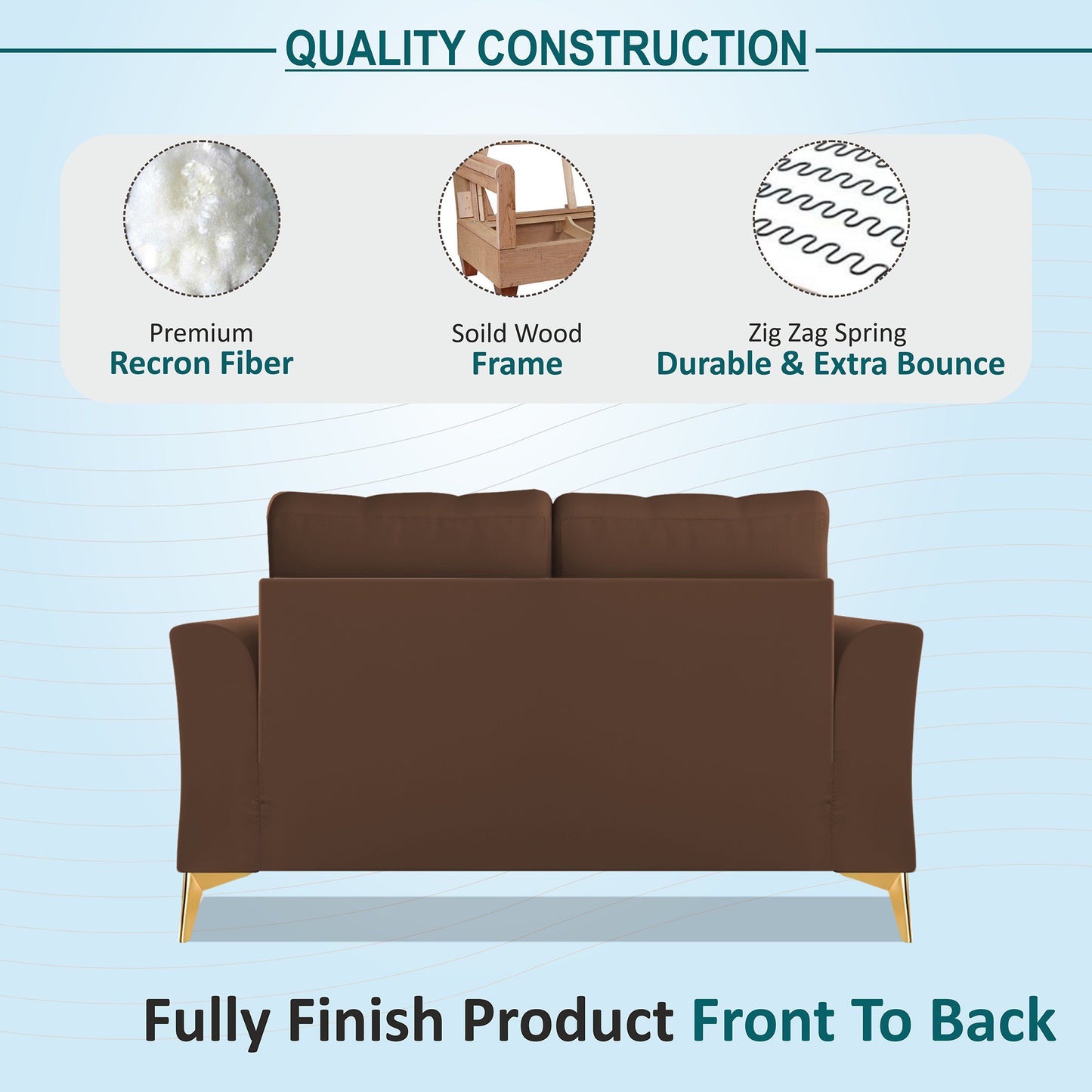 QUALITY CONSTRUCTION

Premium
Recron Fiber

Soild Wood
Frame

Zig Zag Spring
Durable & Extra Bounce

Fully Finish Product Front To Back